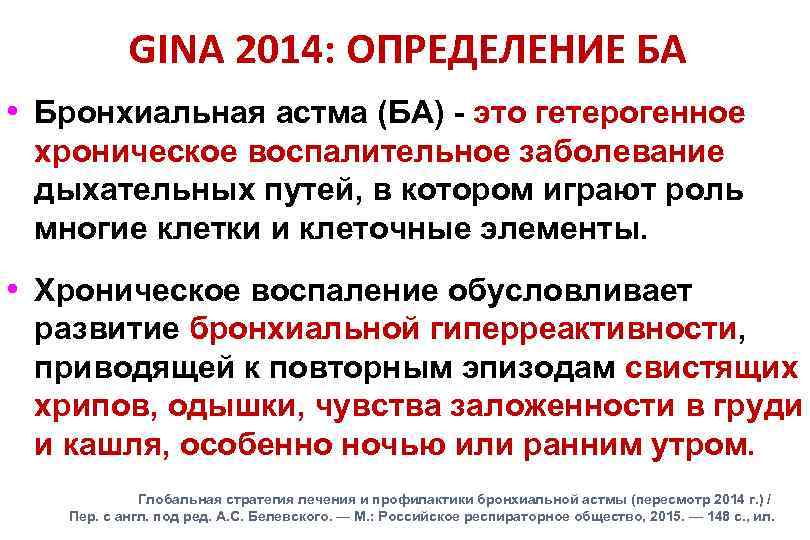 GINA 2014: ОПРЕДЕЛЕНИЕ БА

• Бронхиальная астма (БА) - это гетерогенное хроническое воспалительное заболевание дыхательных путей, в котором играют роль многие клетки и клеточные элементы.

• Хроническое воспаление обусловливает развитие бронхиальной гиперреактивности, приводящей к повторным эпизодам свистящих хрипов, одышки, чувства заложенности в груди и кашля, особенно ночью или ранним утром.

Глобальная стратегия лечения и профилактики бронхиальной астмы (пересмотр 2014 г.) / Пер. с англ. под ред. А.С. Белевского. — М.: Российское респираторное общество, 2015. — 148 с., ил.